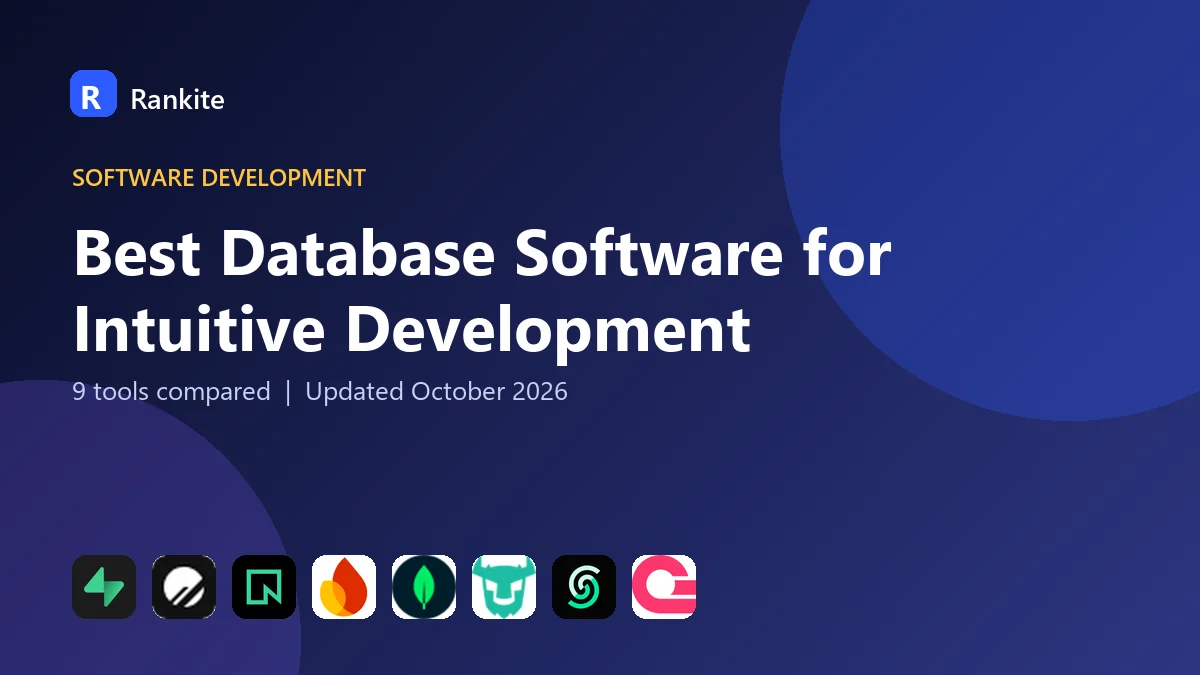 R Rankite

SOFTWARE DEVELOPMENT

Best Database Software for Intuitive Development

9 tools compared | Updated October 2026